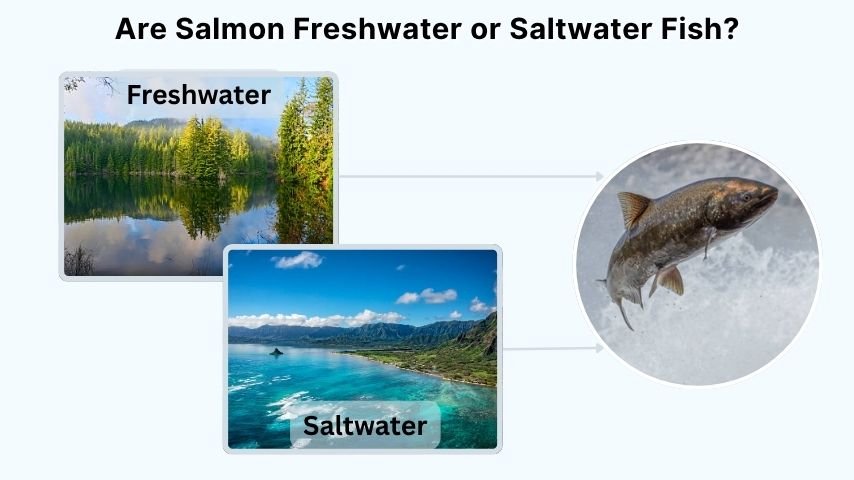 Are Salmon Freshwater or Saltwater Fish?

Freshwater

Saltwater